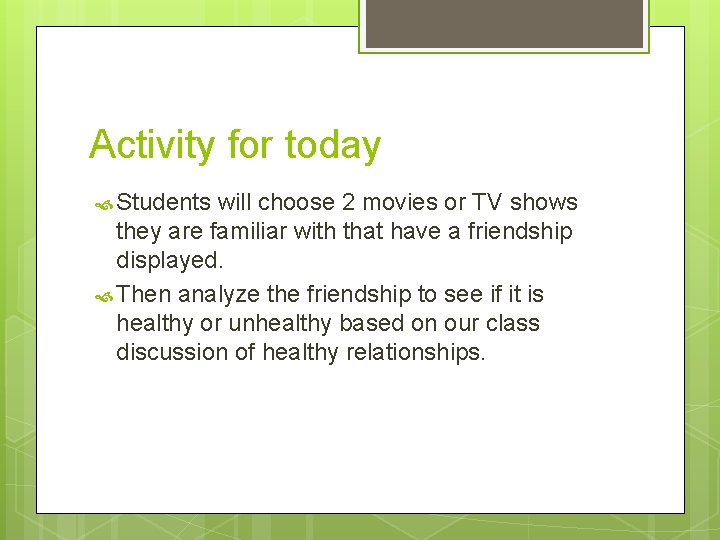 Activity for today

Students will choose 2 movies or TV shows they are familiar with that have a friendship displayed.

Then analyze the friendship to see if it is healthy or unhealthy based on our class discussion of healthy relationships.